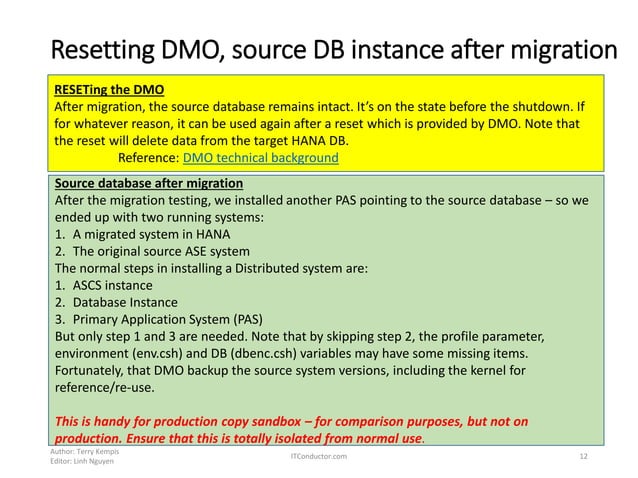 Resetting DMO, source DB instance after migration

RESETing the DMO
After migration, the source database remains intact. It's on the state before the shutdown. If for whatever reason, it can be used again after a reset which is provided by DMO. Note that the reset will delete data from the target HANA DB.
Reference: DMO technical background

Source database after migration
After the migration testing, we installed another PAS pointing to the source database – so we ended up with two running systems:
1. A migrated system in HANA
2. The original source ASE system
The normal steps in installing a Distributed system are:
1. ASCS instance
2. Database Instance
3. Primary Application System (PAS)
But only step 1 and 3 are needed. Note that by skipping step 2, the profile parameter, environment (env.csh) and DB (dbenc.csh) variables may have some missing items. Fortunately, that DMO backup the source system versions, including the kernel for reference/re-use.

This is handy for production copy sandbox – for comparison purposes, but not on production. Ensure that this is totally isolated from normal use.

Author: Terry Kempis
Editor: Linh Nguyen
ITConductor.com
12